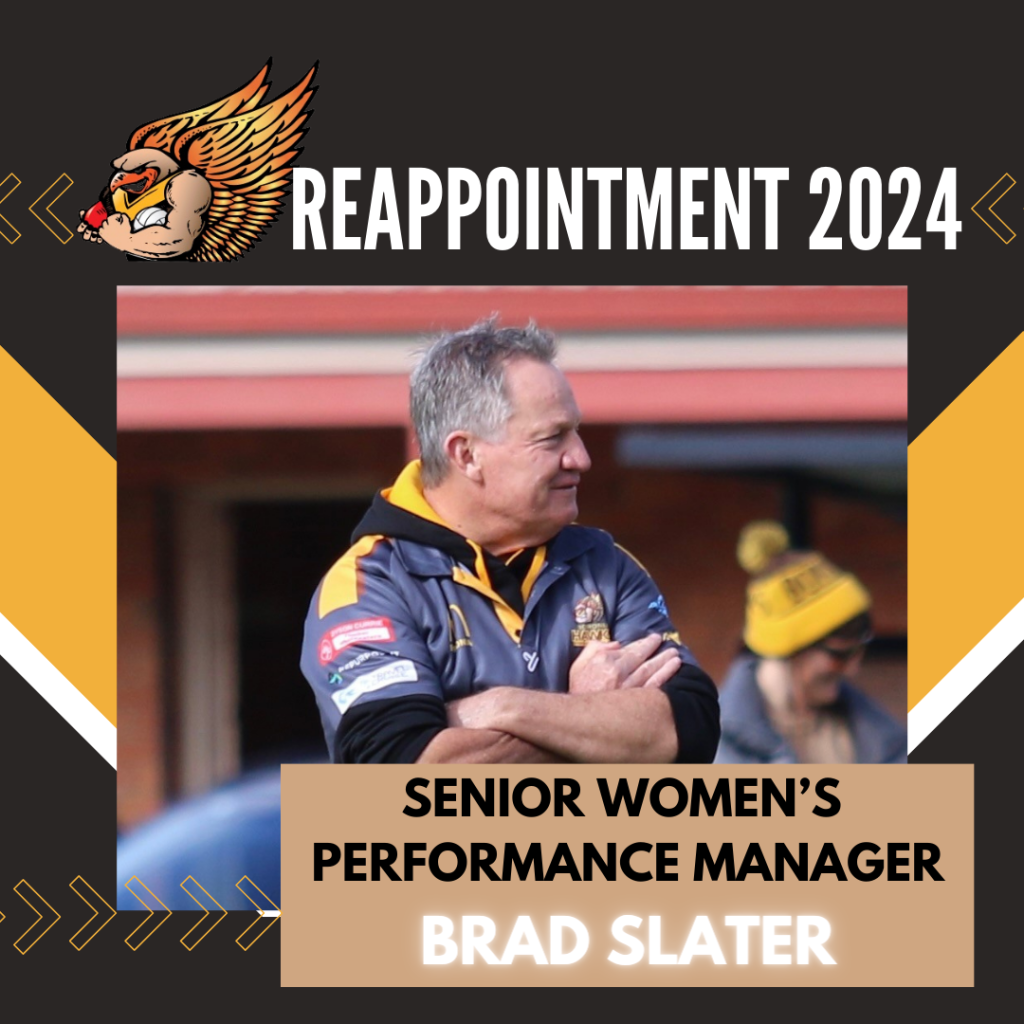 REAPPOINTMENT 2024

SENIOR WOMEN'S PERFORMANCE MANAGER

BRAD SLATER